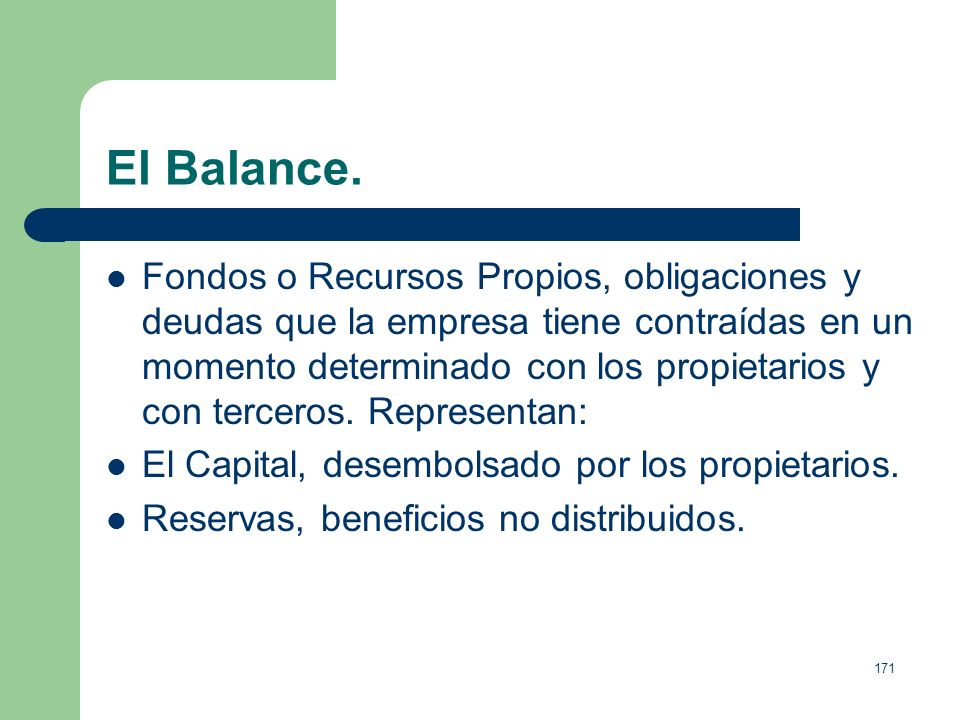 El Balance.

- Fondos o Recursos Propios, obligaciones y deudas que la empresa tiene contraídas en un momento determinado con los propietarios y con terceros. Representan:
- El Capital, desembolsado por los propietarios.
- Reservas, beneficios no distribuidos.

171